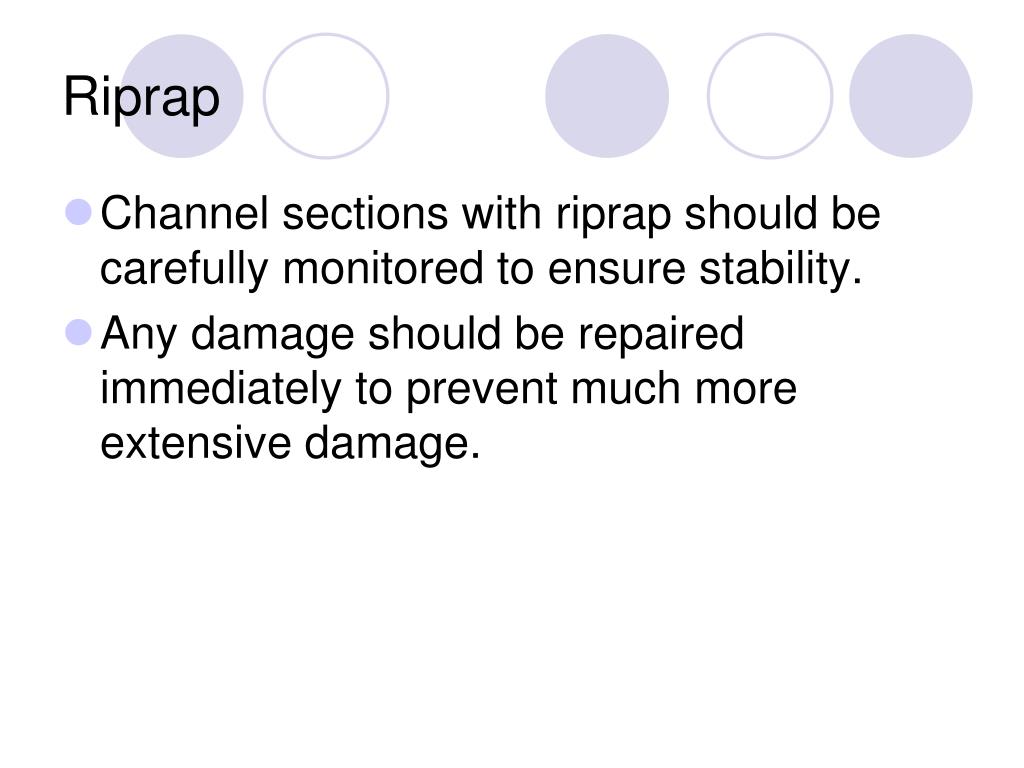 Riprap

Channel sections with riprap should be carefully monitored to ensure stability.

Any damage should be repaired immediately to prevent much more extensive damage.